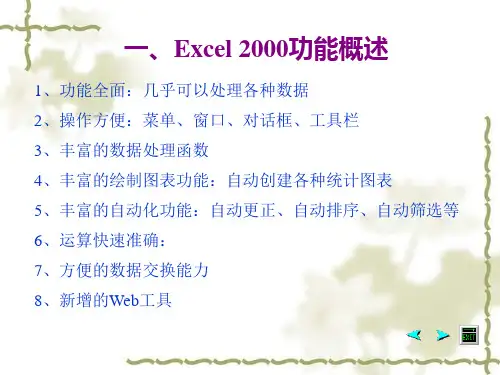 一、Excel 2000功能概述

1、功能全面：几乎可以处理各种数据

2、操作方便：菜单、窗口、对话框、工具栏

3、丰富的数据处理函数

4、丰富的绘制图表功能：自动创建各种统计图表

5、丰富的自动化功能：自动更正、自动排序、自动筛选等

6、运算快速准确：

7、方便的数据交换能力

8、新增的Web工具

EXIT